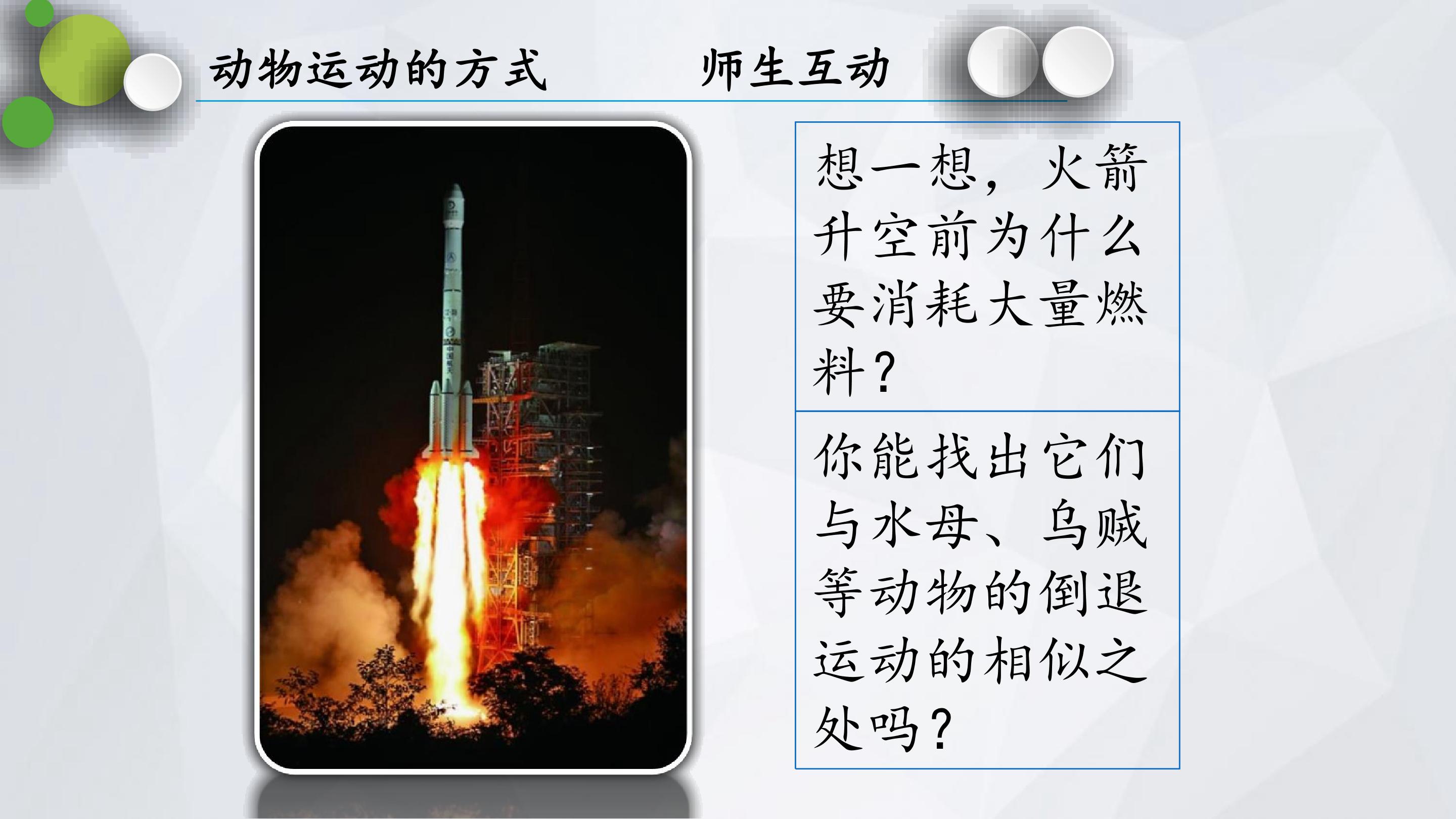 动物运动的方式　　师生互动

想一想，火箭升空前为什么要消耗大量燃料？

你能找出它们与水母、乌贼等动物的倒退运动的相似之处吗？